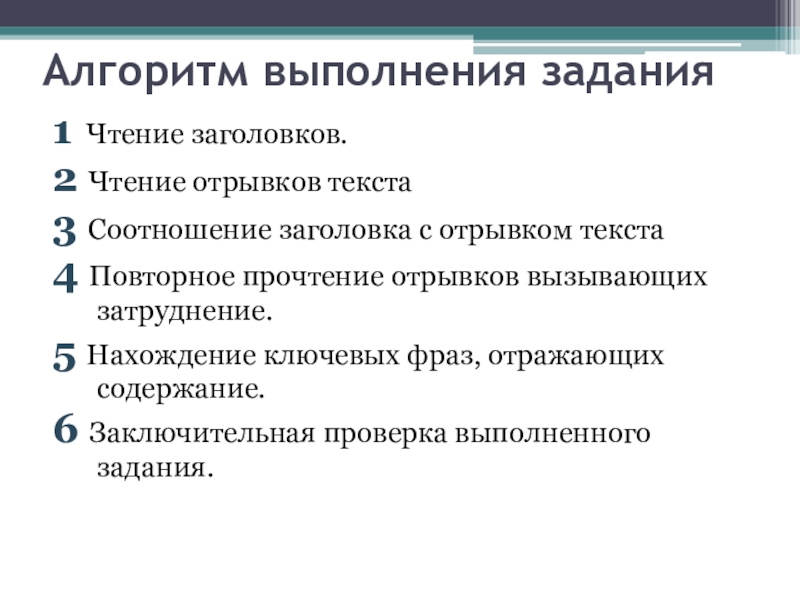 Алгоритм выполнения задания

1 Чтение заголовков.

2 Чтение отрывков текста

3 Соотношение заголовка с отрывком текста

4 Повторное прочтение отрывков вызывающих затруднение.

5 Нахождение ключевых фраз, отражающих содержание.

6 Заключительная проверка выполненного задания.